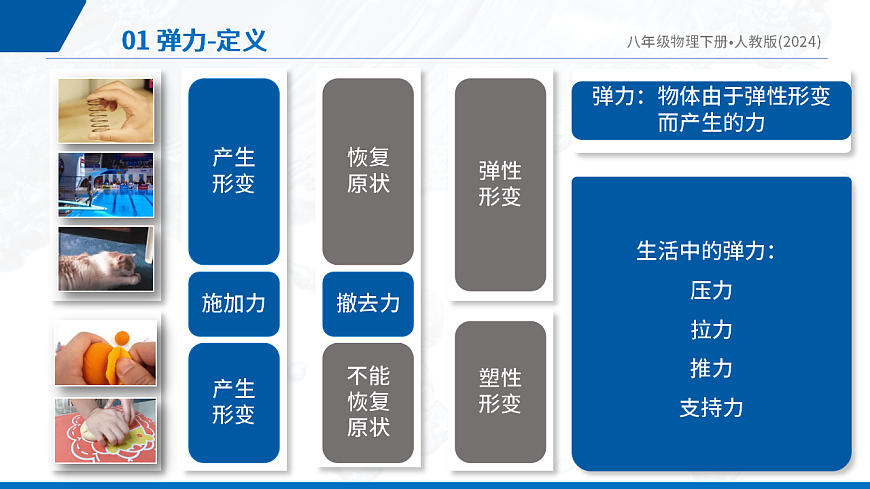 01 弹力-定义

八年级物理下册•人教版(2024)

产生形变

施加力

产生形变

恢复原状

撤去力

不能恢复原状

弹性形变

塑性形变

弹力：物体由于弹性形变而产生的力

生活中的弹力：
压力
拉力
推力
支持力